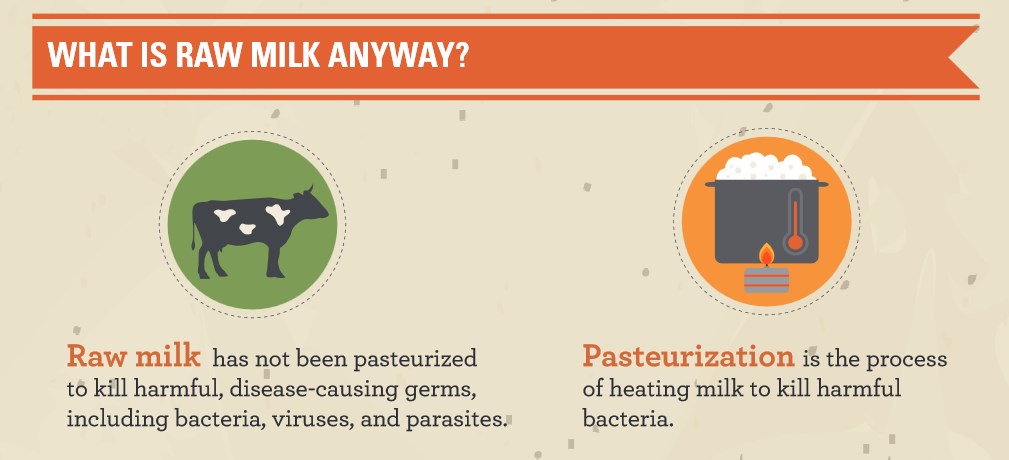 WHAT IS RAW MILK ANYWAY?

Raw milk has not been pasteurized to kill harmful, disease-causing germs, including bacteria, viruses, and parasites.

Pasteurization is the process of heating milk to kill harmful bacteria.